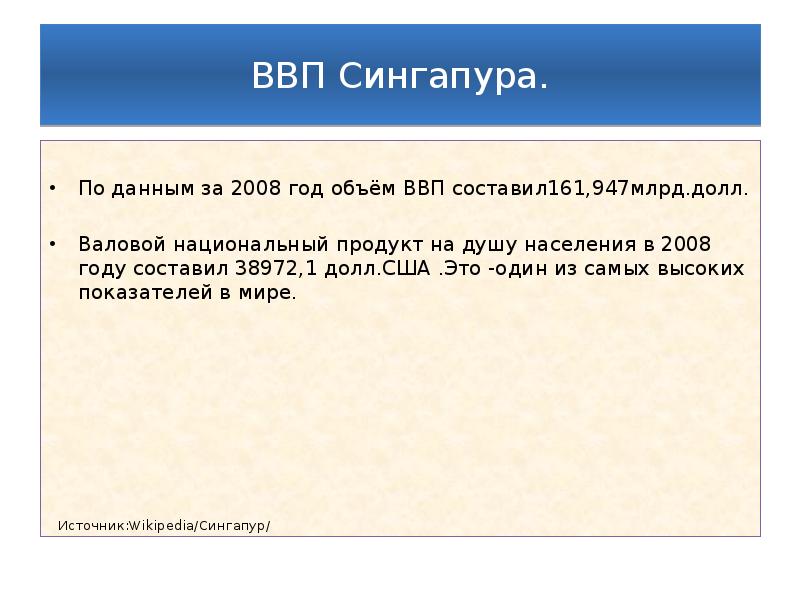 ВВП Сингапура.

• По данным за 2008 год объём ВВП составил161,947млрд.долл.

• Валовой национальный продукт на душу населения в 2008 году составил 38972,1 долл.США .Это -один из самых высоких показателей в мире.

Источник:Wikipedia/Сингапур/